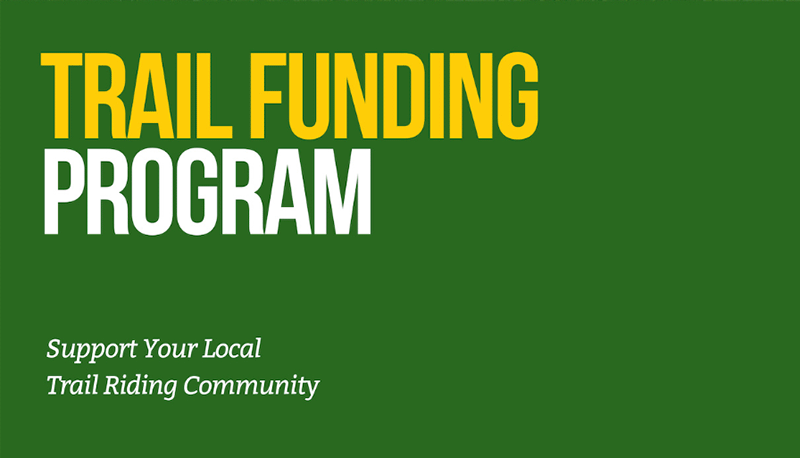 TRAIL FUNDING
PROGRAM

Support Your Local
Trail Riding Community